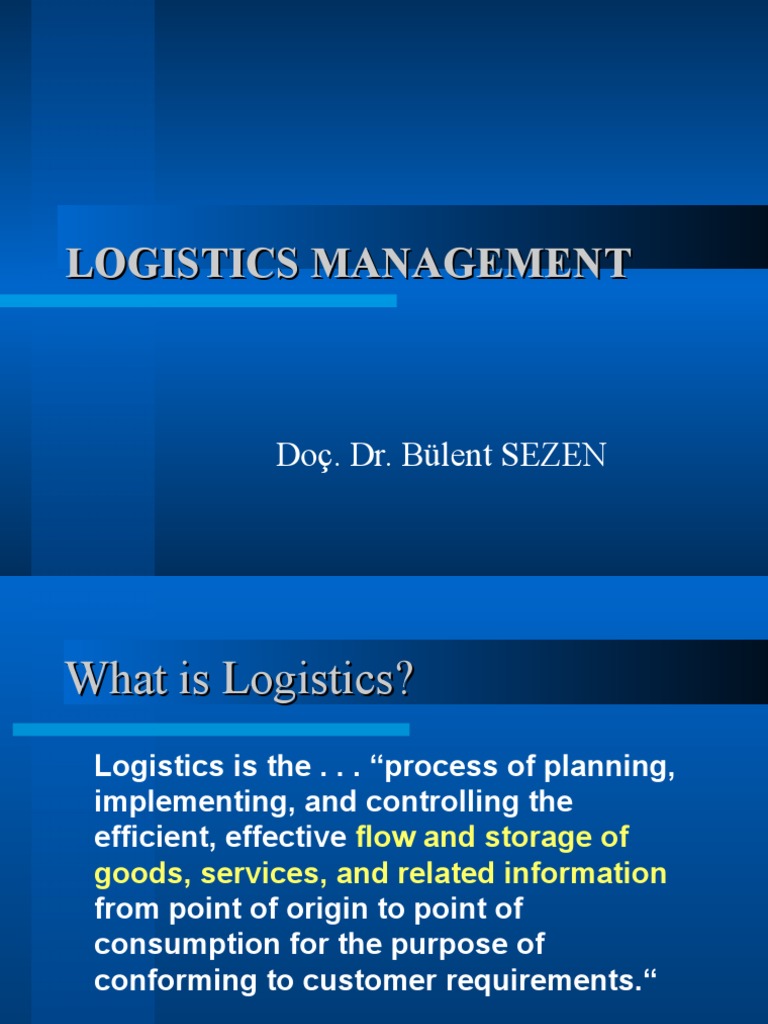 LOGISTICS MANAGEMENT

Doç. Dr. Bülent SEZEN

What is Logistics?

Logistics is the . . . “process of planning, implementing, and controlling the efficient, effective flow and storage of goods, services, and related information from point of origin to point of consumption for the purpose of conforming to customer requirements.“